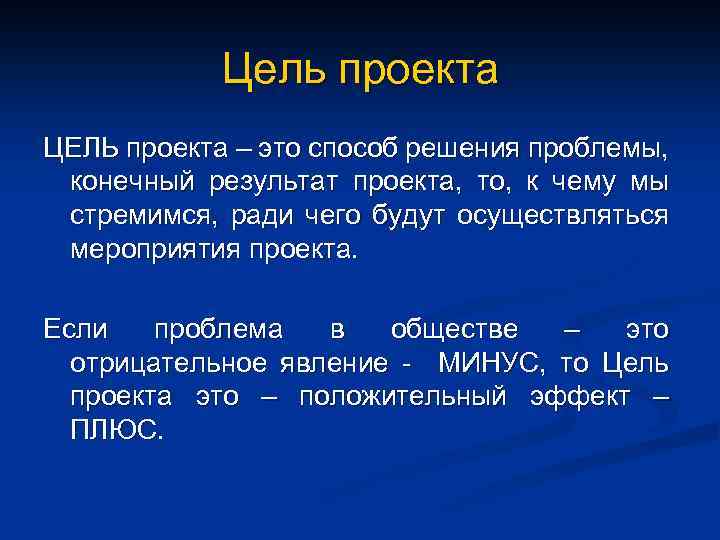 Цель проекта

ЦЕЛЬ проекта – это способ решения проблемы, конечный результат проекта, то, к чему мы стремимся, ради чего будут осуществляться мероприятия проекта.

Если проблема в обществе – это отрицательное явление - МИНУС, то Цель проекта это – положительный эффект – ПЛЮС.